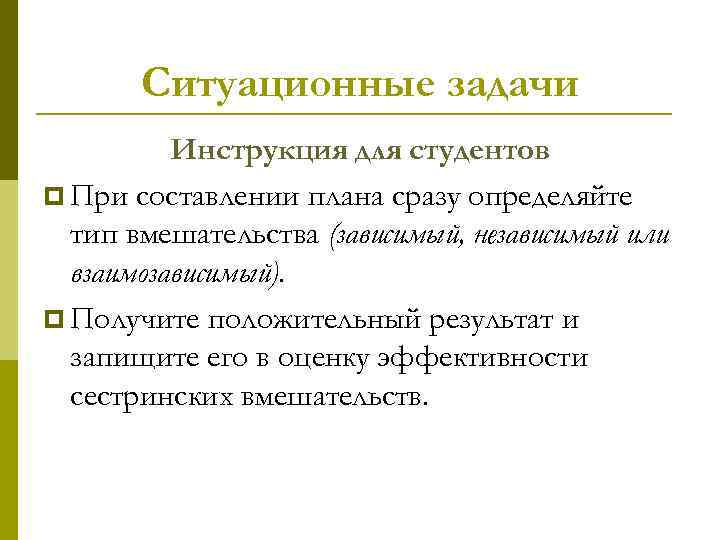 Ситуационные задачи

Инструкция для студентов

При составлении плана сразу определяйте тип вмешательства (зависимый, независимый или взаимозависимый).

Получите положительный результат и запищите его в оценку эффективности сестринских вмешательств.